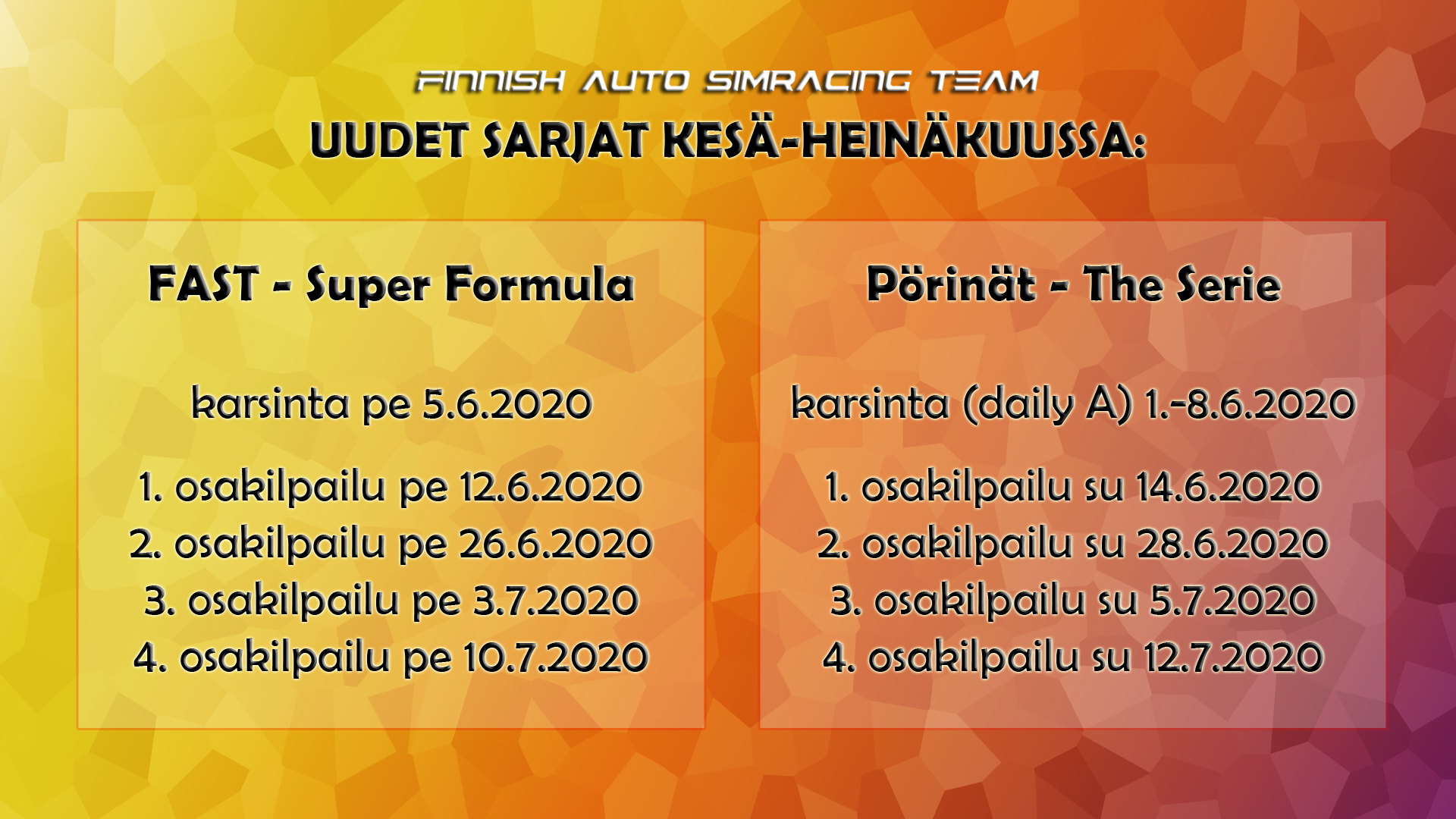 FINNISH AUTO SIMRACING TEAM
UUDET SARJAT KESÄ-HEINÄKUUSSA:

FAST - Super Formula

karsinta pe 5.6.2020

1. osakilpailu pe 12.6.2020
2. osakilpailu pe 26.6.2020
3. osakilpailu pe 3.7.2020
4. osakilpailu pe 10.7.2020

Pörinät - The Serie

karsinta (daily A) 1.-8.6.2020

1. osakilpailu su 14.6.2020
2. osakilpailu su 28.6.2020
3. osakilpailu su 5.7.2020
4. osakilpailu su 12.7.2020